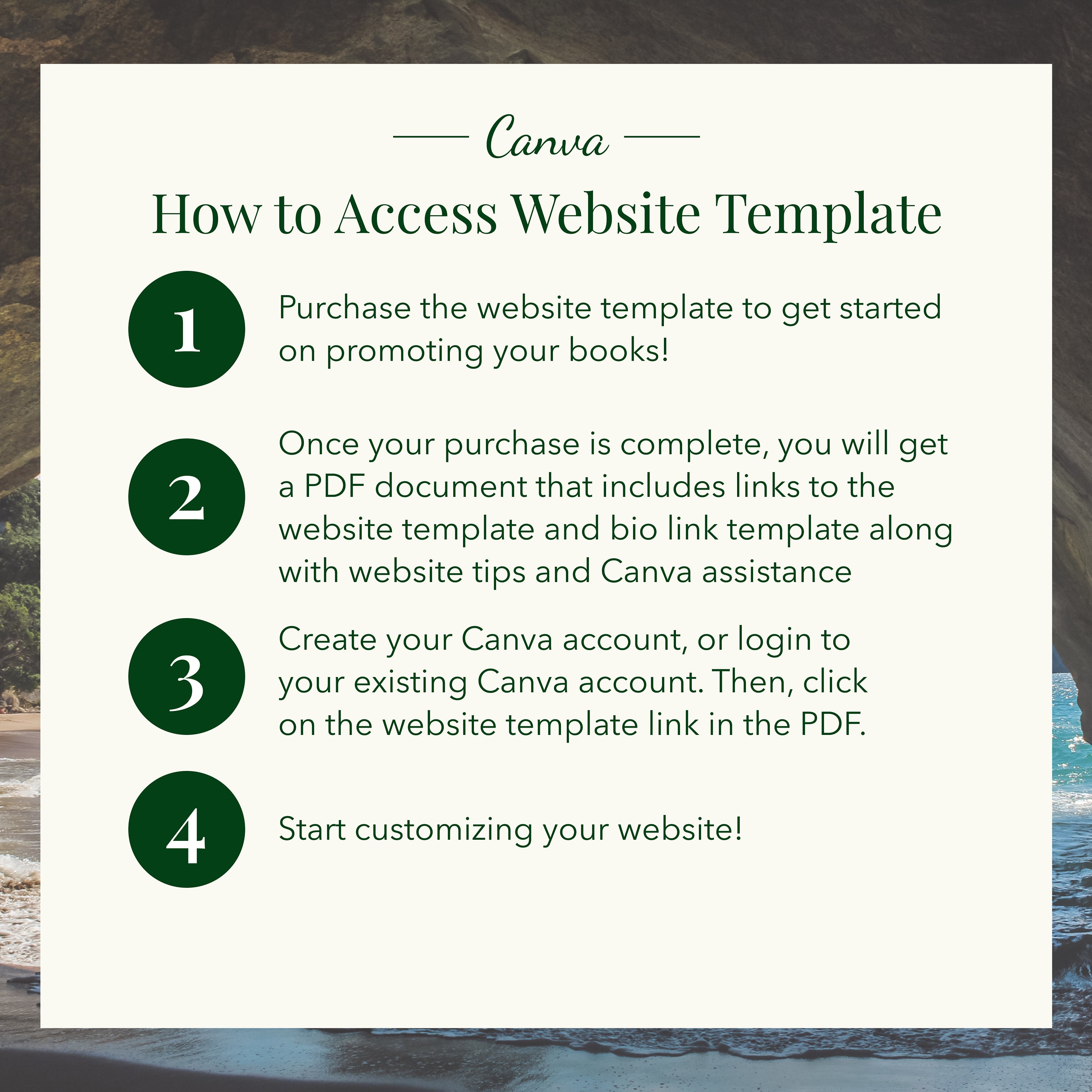 Canva

How to Access Website Template

1

Purchase the website template to get started on promoting your books!

2

Once your purchase is complete, you will get a PDF document that includes links to the website template and bio link template along with website tips and Canva assistance

3

Create your Canva account, or login to your existing Canva account. Then, click on the website template link in the PDF.

4

Start customizing your website!